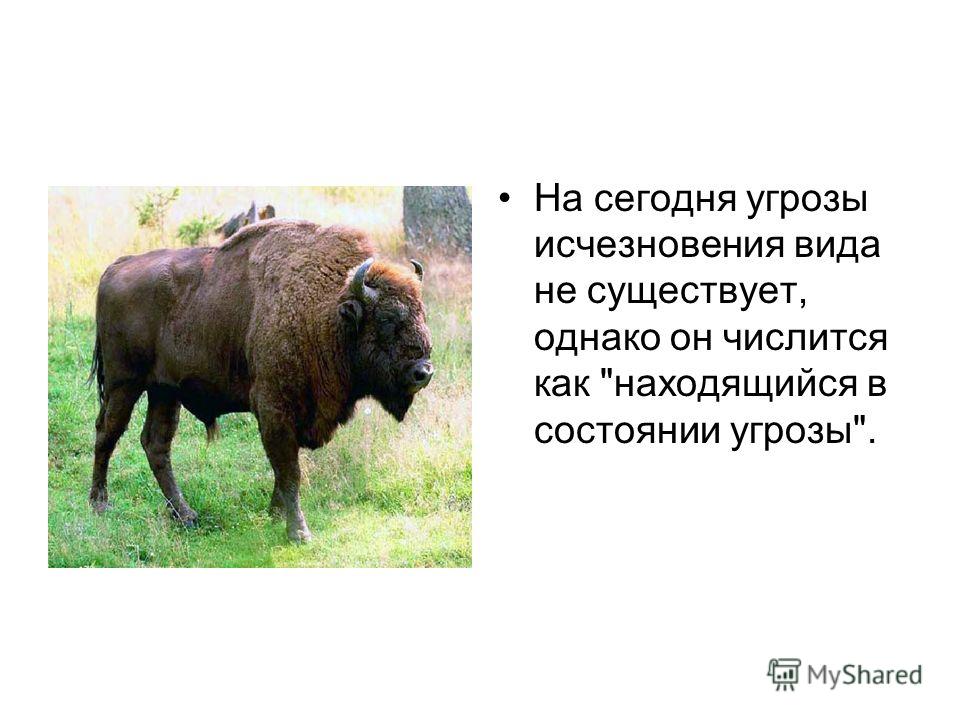 • На сегодня угрозы исчезновения вида не существует, однако он числится как "находящийся в состоянии угрозы".

MyShared